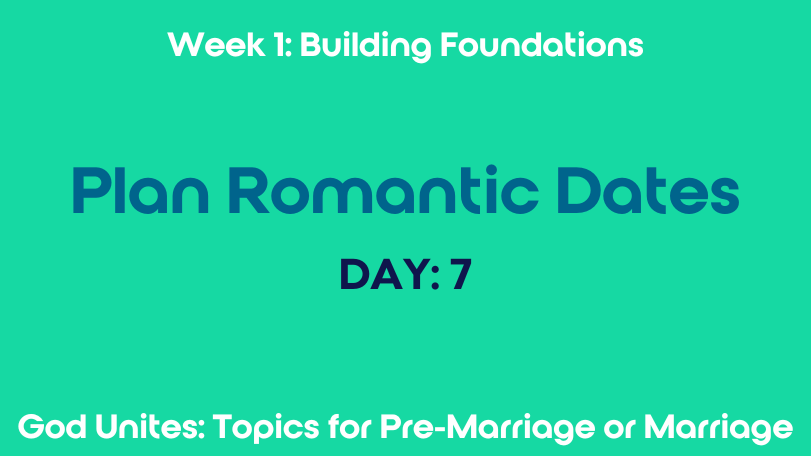 Week 1: Building Foundations

Plan Romantic Dates

DAY: 7

God Unites: Topics for Pre-Marriage or Marriage